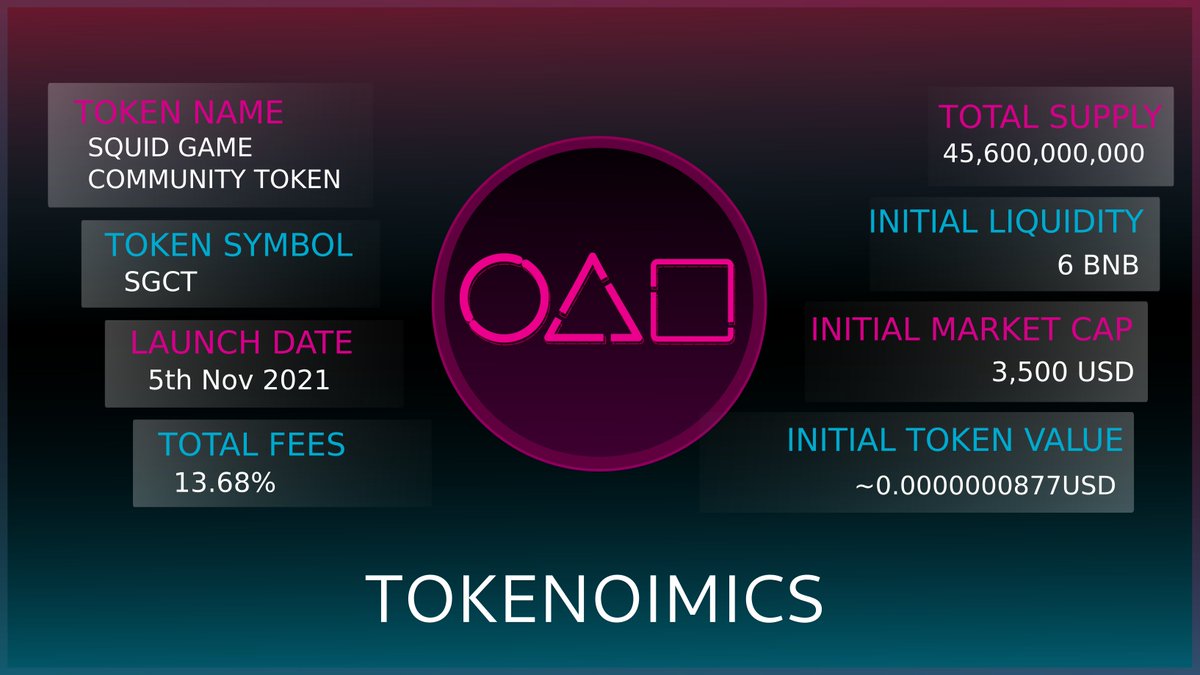 TOKEN NAME
SQUID GAME COMMUNITY TOKEN

TOKEN SYMBOL
SGCT

LAUNCH DATE
5th Nov 2021

TOTAL FEES
13.68%

TOTAL SUPPLY
45,600,000,000

INITIAL LIQUIDITY
6 BNB

INITIAL MARKET CAP
3,500 USD

INITIAL TOKEN VALUE
~0.0000000877USD

TOKENOIMICS